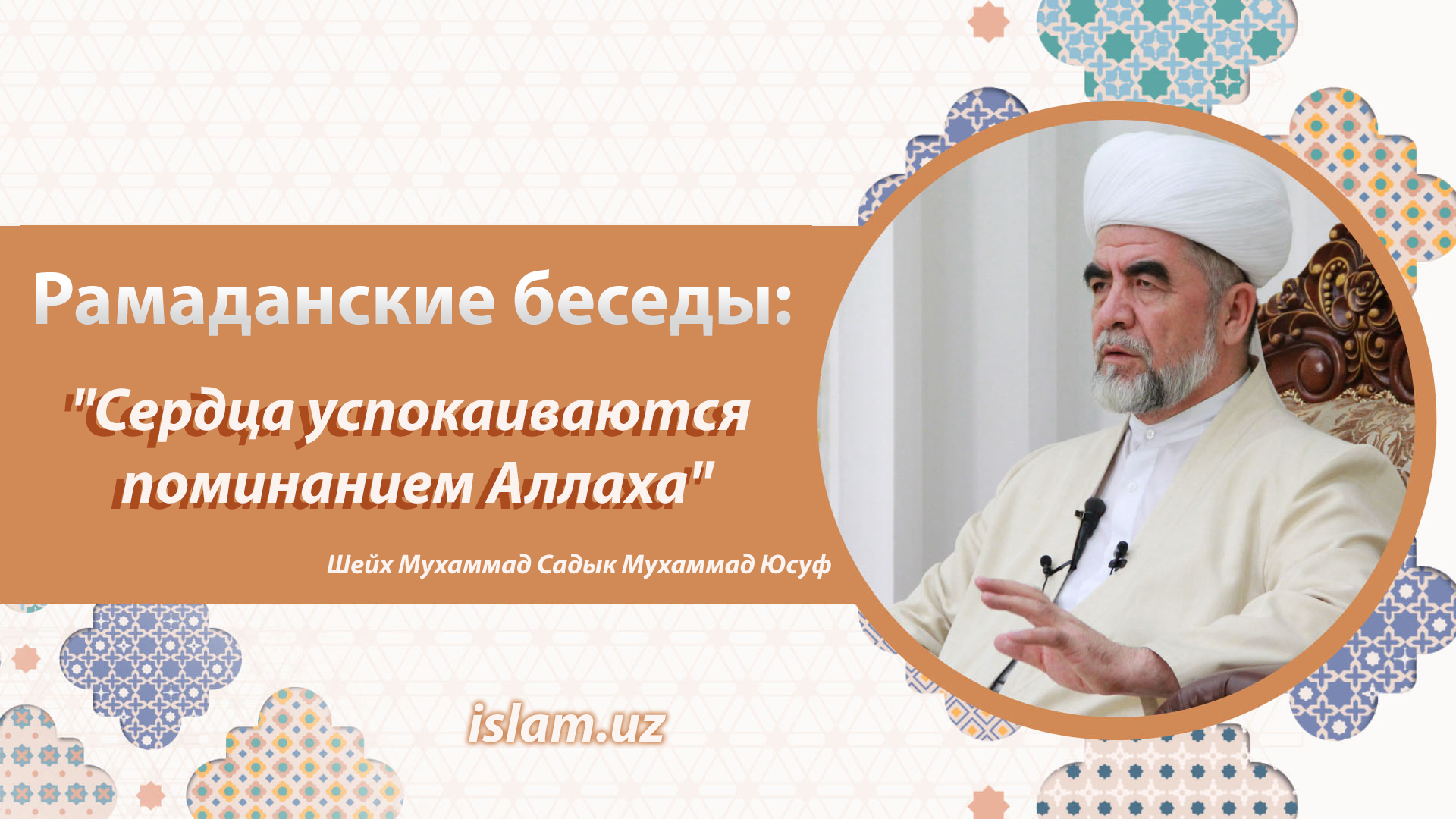 Рамаданские беседы:

"Сердца успокаиваются поминанием Аллаха"

Шейх Мухаммад Садык Мухаммад Юсуф

islam.uz